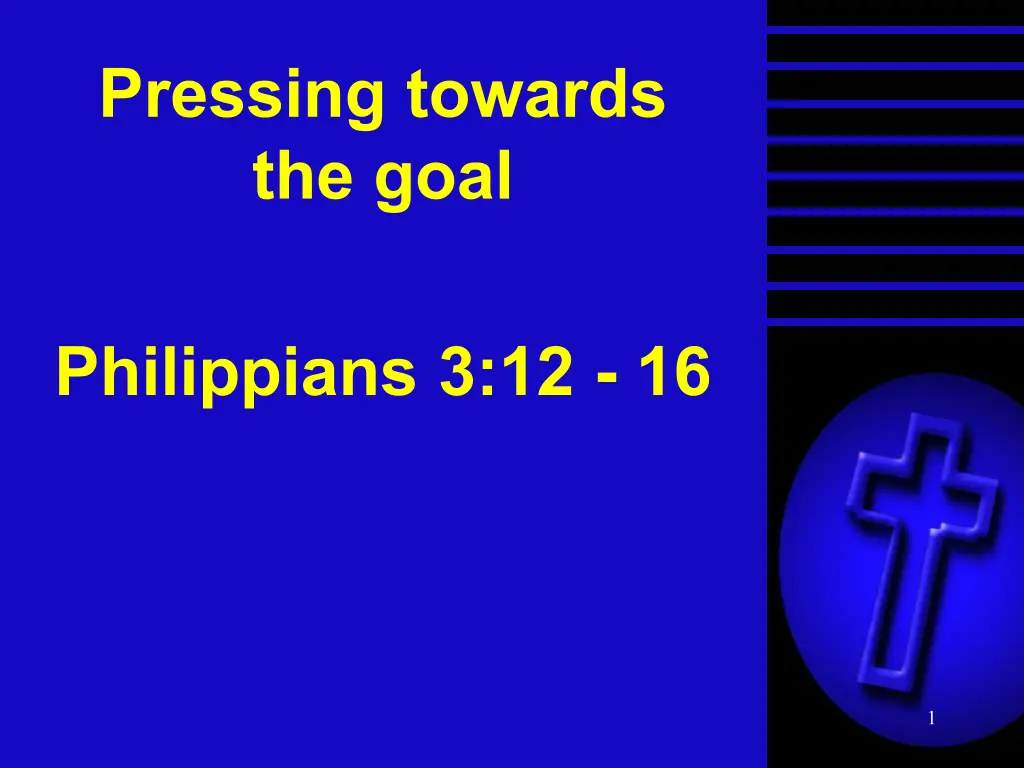 Pressing towards the goal

Philippians 3:12 - 16

1